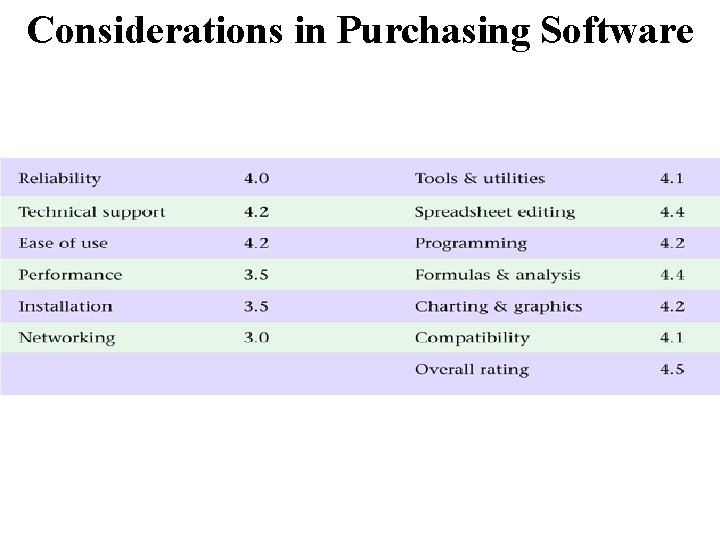 Considerations in Purchasing Software

| | | | |
|---|---|---|---|
| Reliability | 4.0 | Tools & utilities | 4.1 |
| Technical support | 4.2 | Spreadsheet editing | 4.4 |
| Ease of use | 4.2 | Programming | 4.2 |
| Performance | 3.5 | Formulas & analysis | 4.4 |
| Installation | 3.5 | Charting & graphics | 4.2 |
| Networking | 3.0 | Compatibility | 4.1 |
| | | Overall rating | 4.5 |